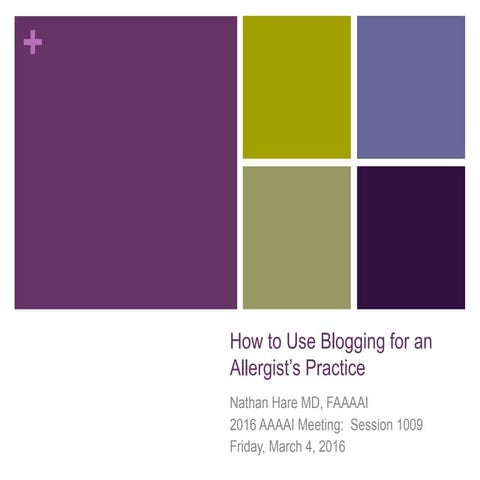 +

How to Use Blogging for an Allergist's Practice

Nathan Hare MD, FAAAAI
2016 AAAAI Meeting: Session 1009
Friday, March 4, 2016